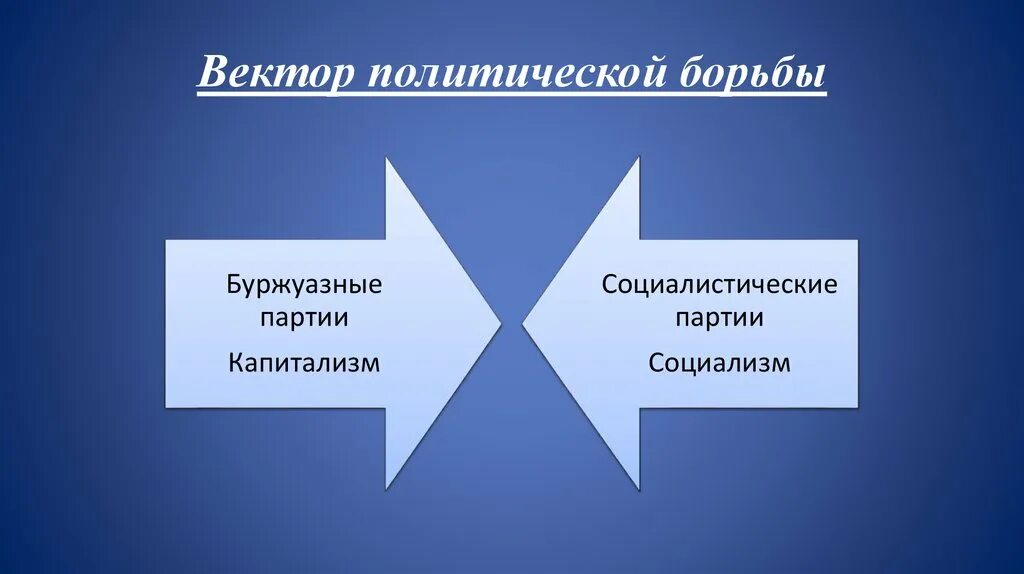 Вектор политической борьбы

Буржуазные партии

Капитализм

Социалистические партии

Социализм